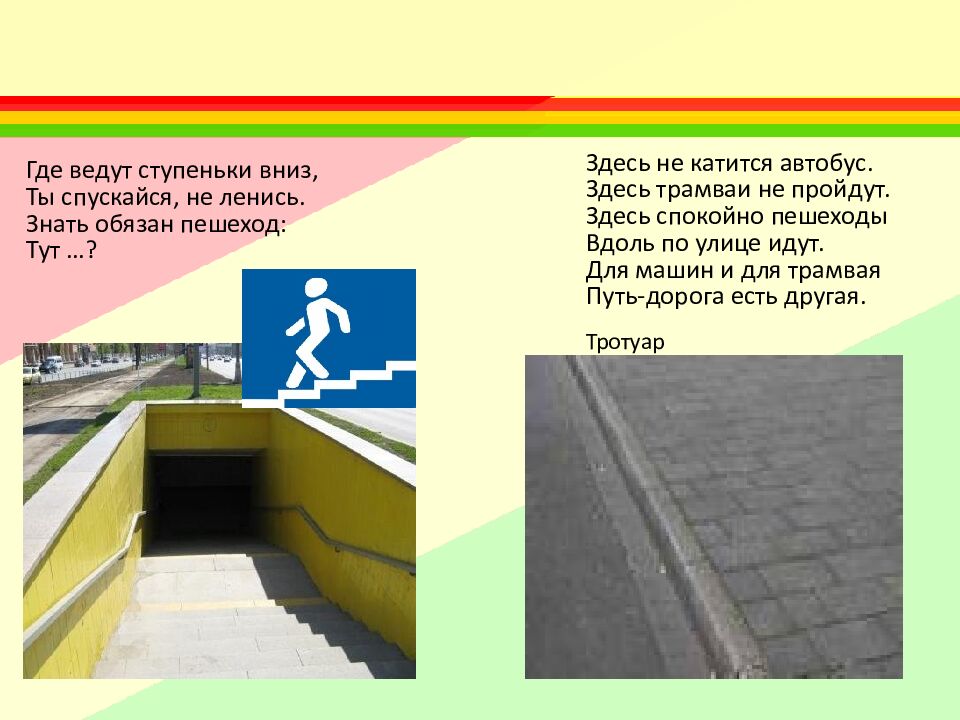 Где ведут ступеньки вниз,
Ты спускайся, не ленись.
Знать обязан пешеход:
Тут …?

Здесь не катится автобус.
Здесь трамваи не пройдут.
Здесь спокойно пешеходы
Вдоль по улице идут.
Для машин и для трамвая
Путь-дорога есть другая.

Тротуар